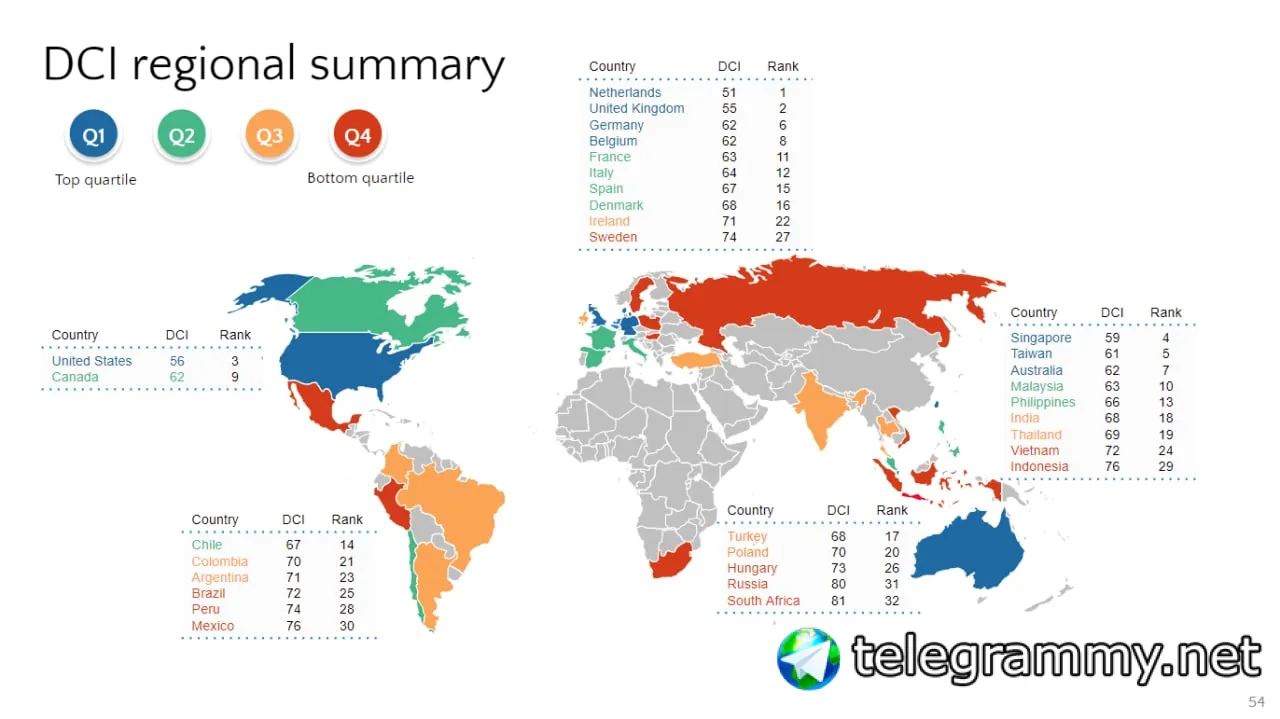 DCI regional summary

Q1 Q2 Q3 Q4

Top quartile

Bottom quartile

| Country | DCI | Rank |
|---|---|---|
| Netherlands | 51 | 1 |
| United Kingdom | 55 | 2 |
| Germany | 62 | 6 |
| Belgium | 62 | 8 |
| France | 63 | 11 |
| Italy | 64 | 12 |
| Spain | 67 | 15 |
| Denmark | 68 | 16 |
| Ireland | 71 | 22 |
| Sweden | 74 | 27 |

| Country | DCI | Rank |
|---|---|---|
| United States | 56 | 3 |
| Canada | 62 | 9 |

| Country | DCI | Rank |
|---|---|---|
| Singapore | 59 | 4 |
| Taiwan | 61 | 5 |
| Australia | 62 | 7 |
| Malaysia | 63 | 10 |
| Philippines | 66 | 13 |
| India | 68 | 18 |
| Thailand | 69 | 19 |
| Vietnam | 72 | 24 |
| Indonesia | 76 | 29 |

| Country | DCI | Rank |
|---|---|---|
| Chile | 67 | 14 |
| Colombia | 70 | 21 |
| Argentina | 71 | 23 |
| Brazil | 72 | 25 |
| Peru | 74 | 28 |
| Mexico | 76 | 30 |

| Country | DCI | Rank |
|---|---|---|
| Turkey | 68 | 17 |
| Poland | 70 | 20 |
| Hungary | 73 | 26 |
| Russia | 80 | 31 |
| South Africa | 81 | 32 |

telegrammy.net

54